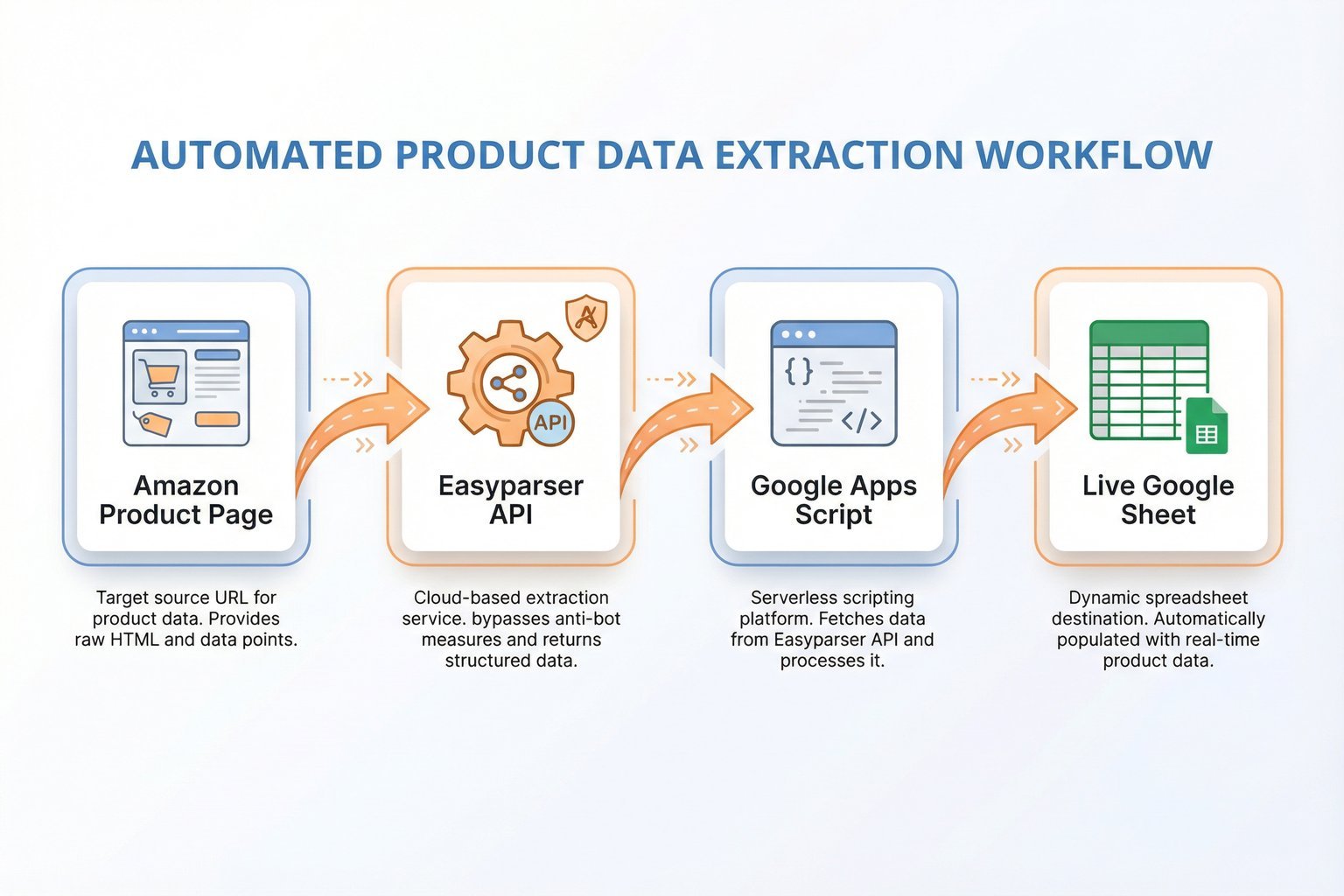 AUTOMATED PRODUCT DATA EXTRACTION WORKFLOW

Amazon Product Page

Target source URL for product data. Provides raw HTML and data points.

API

Easyparser API

Cloud-based extraction service. bypasses anti-bot measures and returns structured data.

{ }

</>

Google Apps Script

Serverless scripting platform. Fetches data from Easyparser API and processes it.

Live Google Sheet

Dynamic spreadsheet destination. Automatically populated with real-time product data.